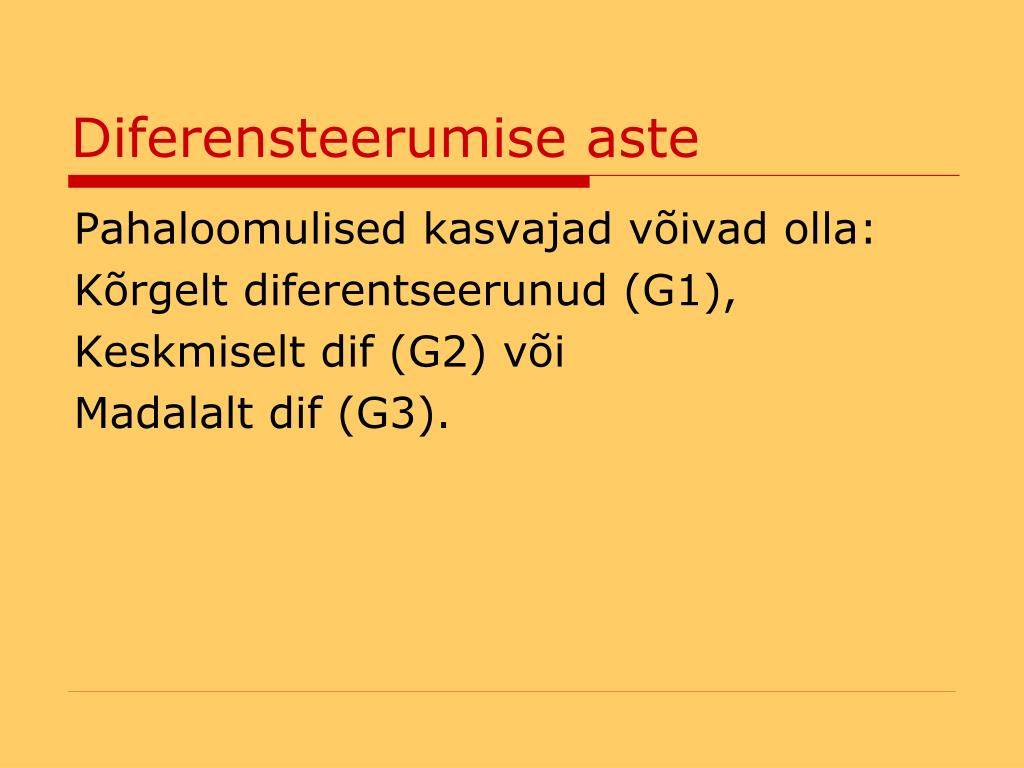 Diferensteerumise aste

Pahaloomulised kasvajad võivad olla:
Kõrgelt diferentseerunud (G1),
Keskmiselt dif (G2) või
Madalalt dif (G3).